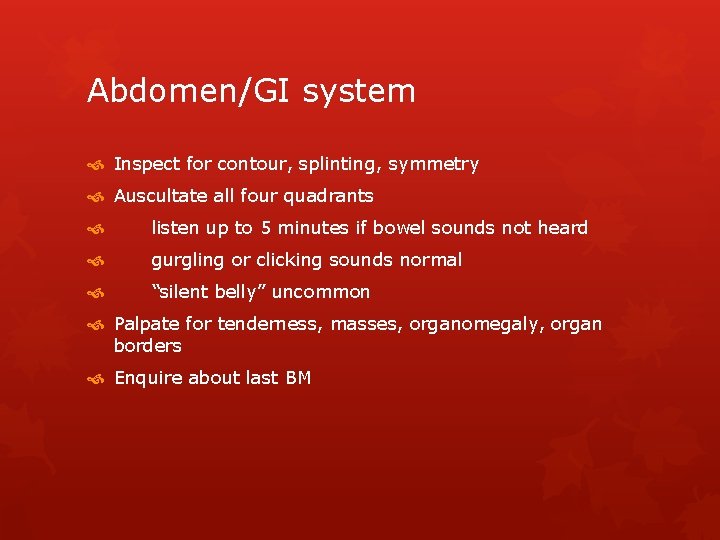 Abdomen/GI system

Inspect for contour, splinting, symmetry

Auscultate all four quadrants

listen up to 5 minutes if bowel sounds not heard

gurgling or clicking sounds normal

"silent belly" uncommon

Palpate for tenderness, masses, organomegaly, organ borders

Enquire about last BM